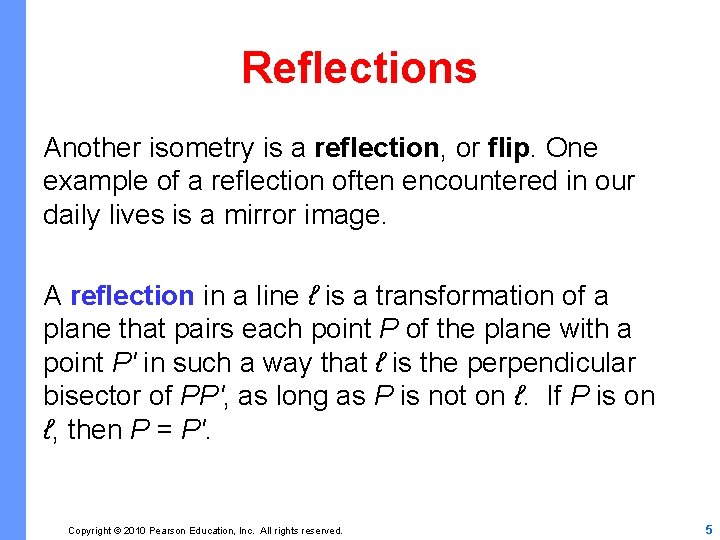 Reflections

Another isometry is a reflection, or flip. One example of a reflection often encountered in our daily lives is a mirror image.

A reflection in a line $\ell$ is a transformation of a plane that pairs each point $P$ of the plane with a point $P'$ in such a way that $\ell$ is the perpendicular bisector of $PP'$, as long as $P$ is not on $\ell$. If $P$ is on $\ell$, then $P = P'$.

Copyright © 2010 Pearson Education, Inc. All rights reserved.

5